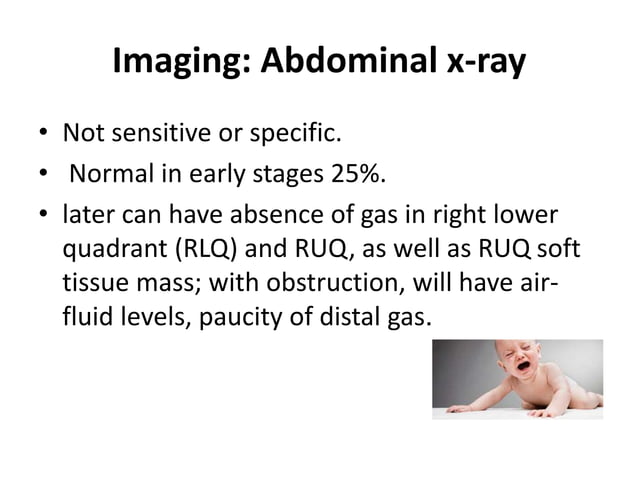 Imaging: Abdominal x-ray

• Not sensitive or specific.
• Normal in early stages 25%.
• later can have absence of gas in right lower quadrant (RLQ) and RUQ, as well as RUQ soft tissue mass; with obstruction, will have air-fluid levels, paucity of distal gas.